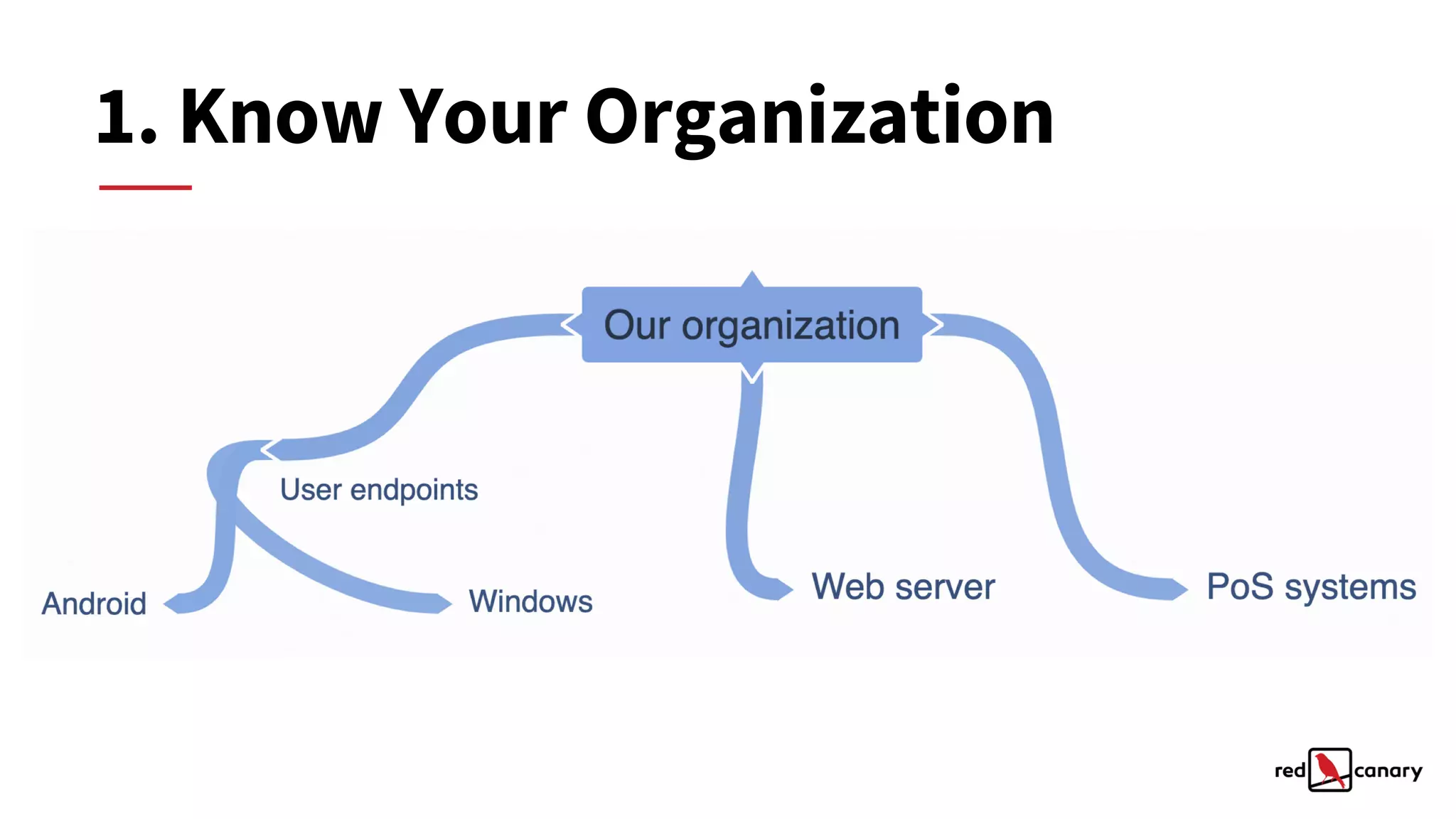 1. Know Your Organization

Our organization

User endpoints

Android

Windows

Web server

PoS systems

red canary